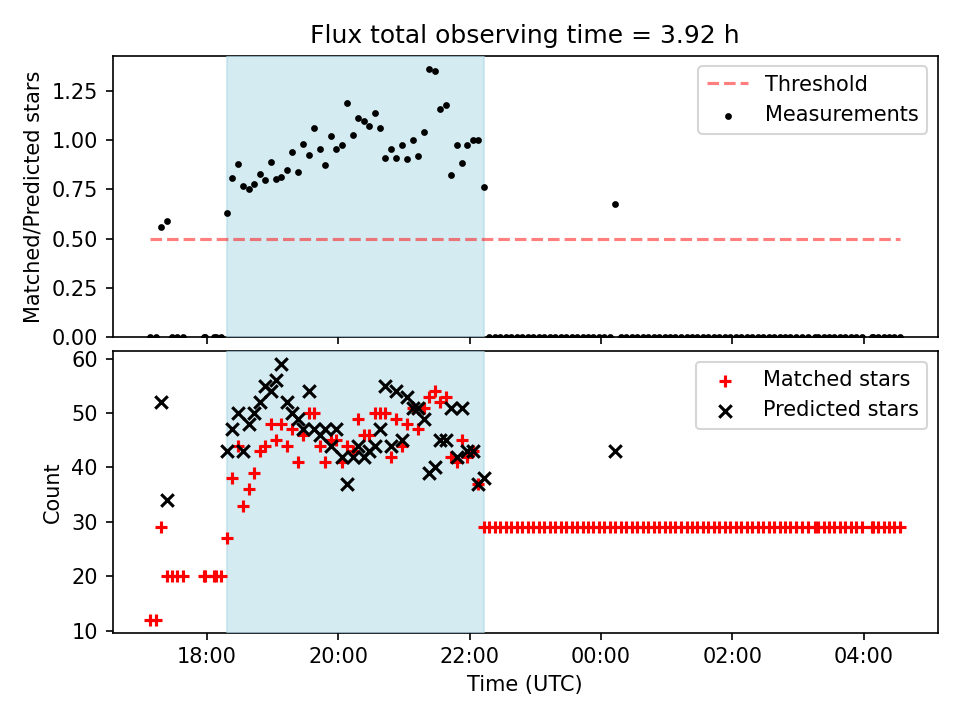 Flux total observing time = 3.92 h

Matched/Predicted stars

1.25
1.00
0.75
0.50
0.25
0.00

Threshold
Measurements

Count

60
50
40
30
20
10

Matched stars
Predicted stars

18:00
20:00
22:00
00:00
02:00
04:00

Time (UTC)